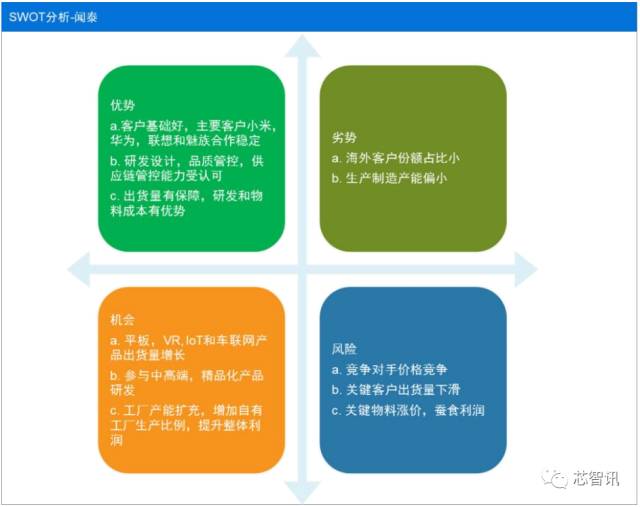 SWOT分析-闻泰

优势

a.客户基础好，主要客户小米，华为，联想和魅族合作稳定

b. 研发设计，品质管控，供应链管控能力受认可

c. 出货量有保障，研发和物料成本有优势

劣势

a. 海外客户份额占比小

b. 生产制造产能偏小

机会

a. 平板，VR, IoT和车联网产品出货量增长

b. 参与中高端，精品化产品研发

c. 工厂产能扩充，增加自有工厂生产比例，提升整体利润

风险

a. 竞争对手价格竞争

b. 关键客户出货量下滑

c. 关键物料涨价，蚕食利润

芯智讯